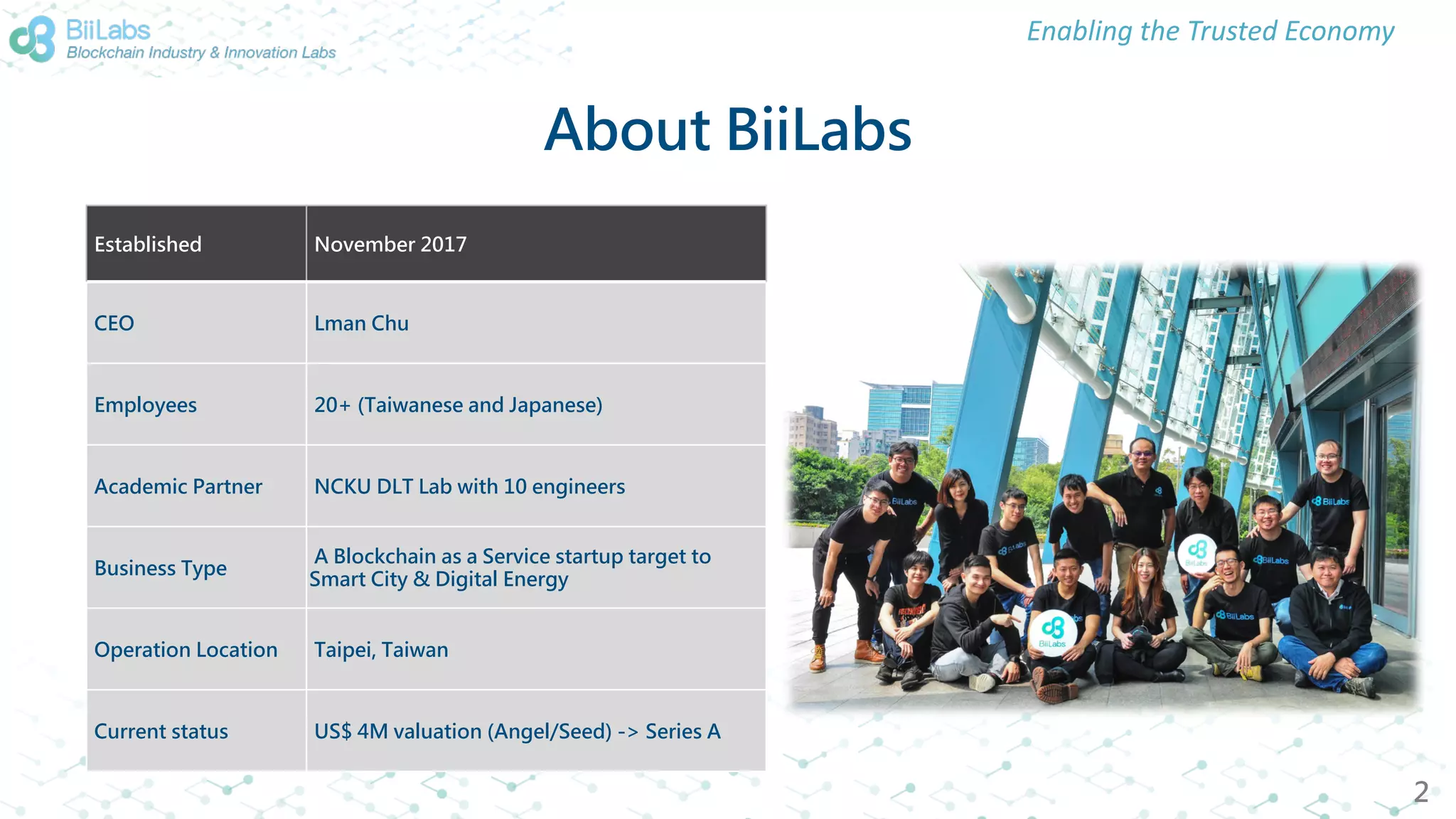 BiiLabs
Blockchain Industry & Innovation Labs

Enabling the Trusted Economy

About BiiLabs

| Established | November 2017 |
|---|---|
| CEO | Lman Chu |
| Employees | 20+ (Taiwanese and Japanese) |
| Academic Partner | NCKU DLT Lab with 10 engineers |
| Business Type | A Blockchain as a Service startup target to Smart City & Digital Energy |
| Operation Location | Taipei, Taiwan |
| Current status | US$ 4M valuation (Angel/Seed) -> Series A |

BiiLabs

BiiLabs

BiiLabs

BiiLabs

BiiLabs

BiiLabs

2